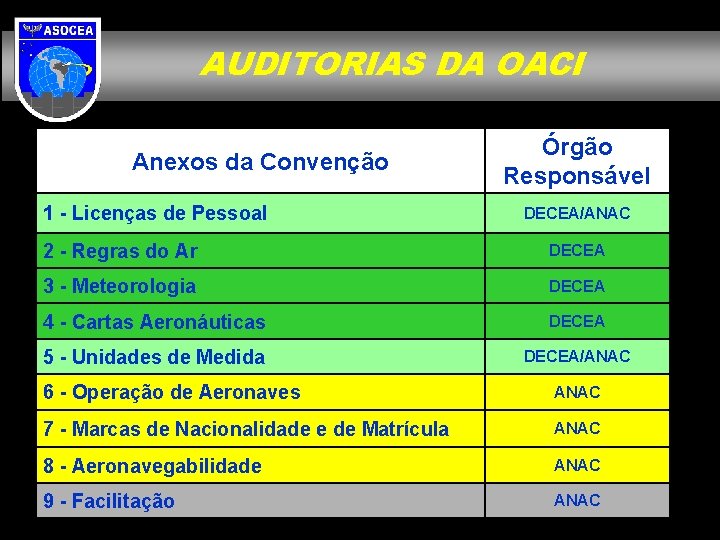 ASOCEA

AUDITORIAS DA OACI

| Anexos da Convenção | Órgão Responsável |
|---|---|
| 1 - Licenças de Pessoal | DECEA/ANAC |
| 2 - Regras do Ar | DECEA |
| 3 - Meteorologia | DECEA |
| 4 - Cartas Aeronáuticas | DECEA |
| 5 - Unidades de Medida | DECEA/ANAC |
| 6 - Operação de Aeronaves | ANAC |
| 7 - Marcas de Nacionalidade e de Matrícula | ANAC |
| 8 - Aeronavegabilidade | ANAC |
| 9 - Facilitação | ANAC |